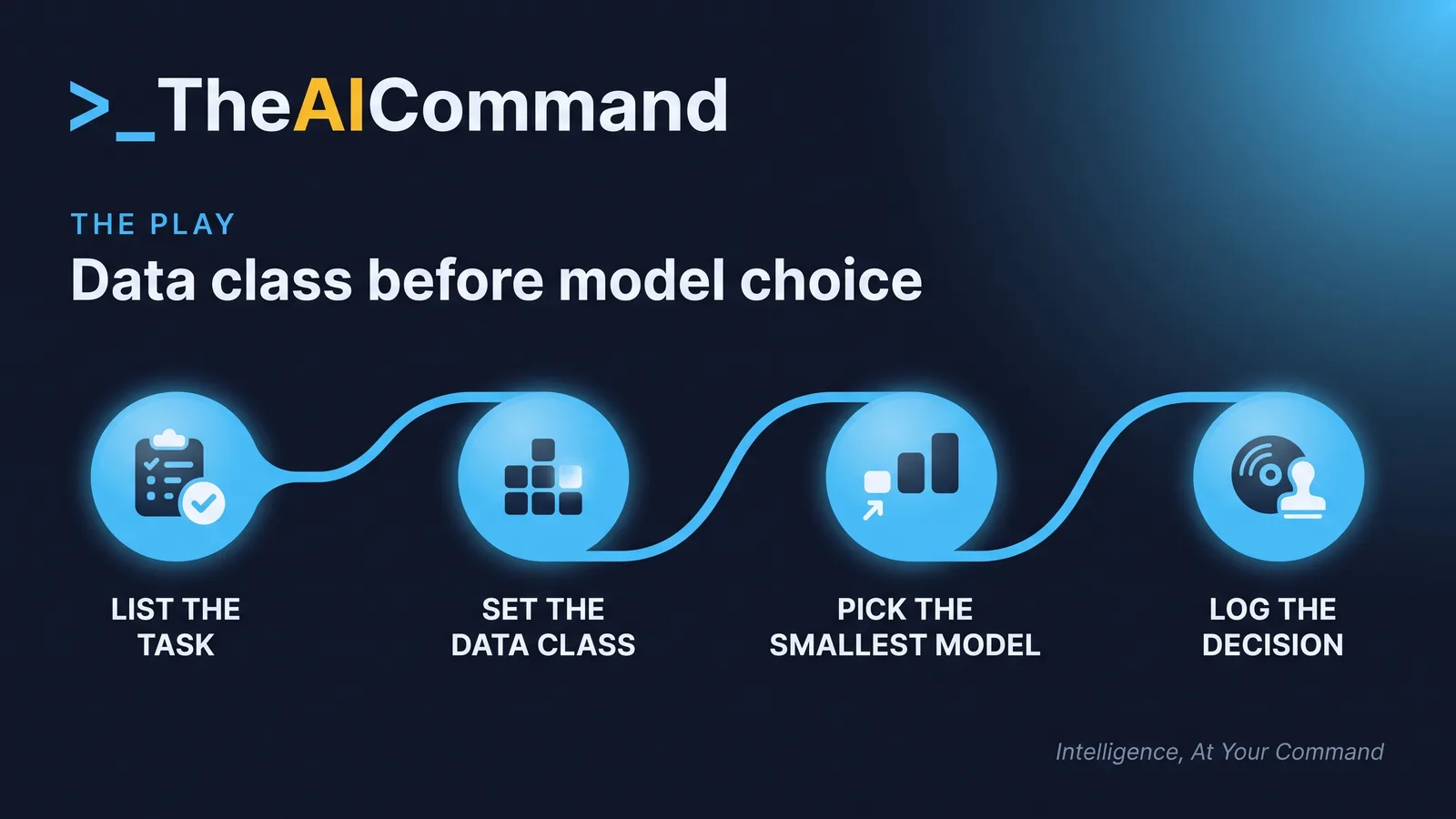 >_TheAICommand

THE PLAY

Data class before model choice

LIST THE TASK

SET THE DATA CLASS

PICK THE SMALLEST MODEL

LOG THE DECISION

Intelligence, At Your Command